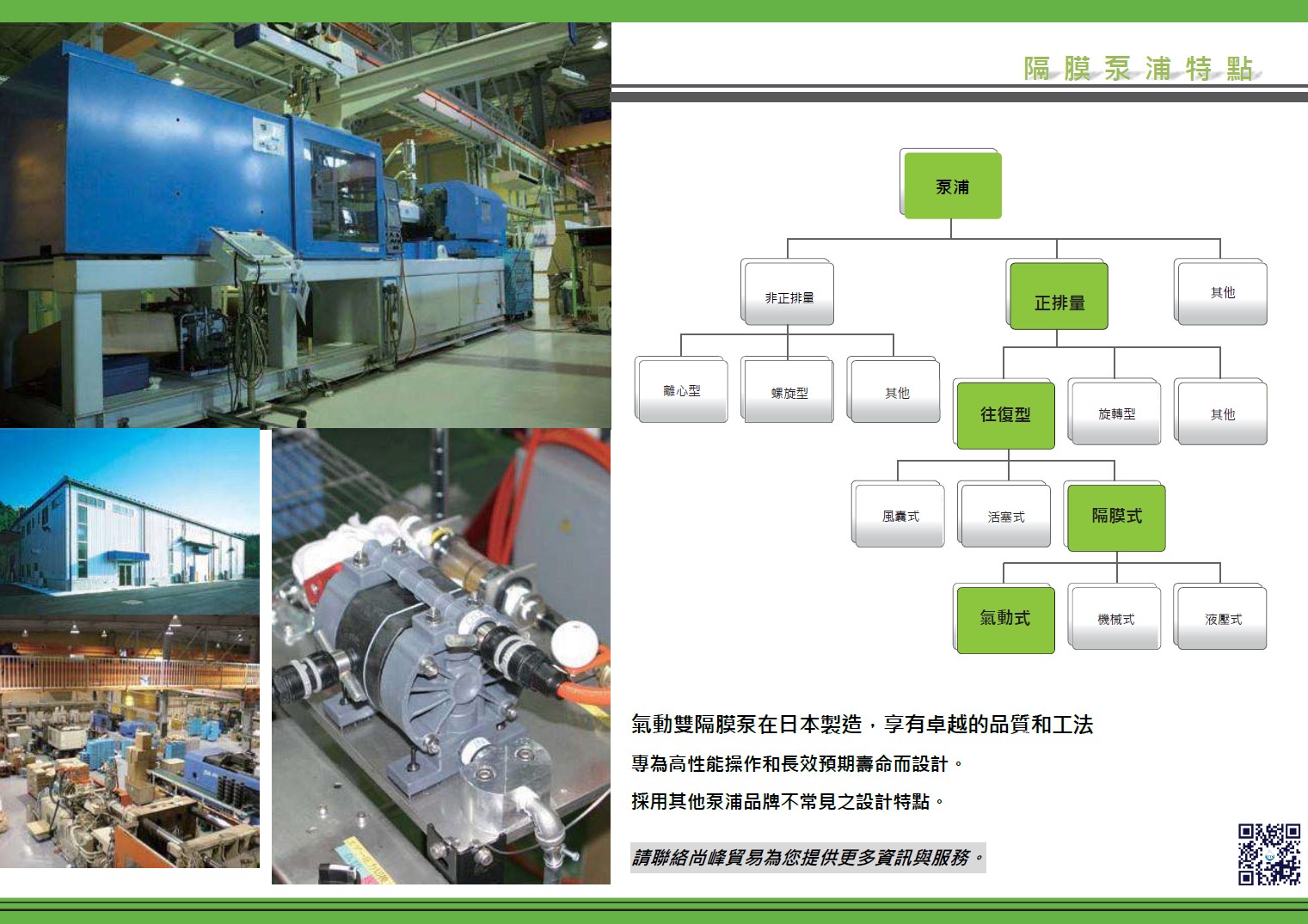 隔膜泵浦特點

泵浦

非正排量

正排量

其他

離心型

螺旋型

其他

往復型

旋轉型

其他

風囊式

活塞式

隔膜式

氣動式

機械式

液壓式

氣動雙隔膜泵在日本製造，享有卓越的品質和工法

專為高性能操作和長效預期壽命而設計。

採用其他泵浦品牌不常見之設計特點。

請聯絡尚峰貿易為您提供更多資訊與服務。